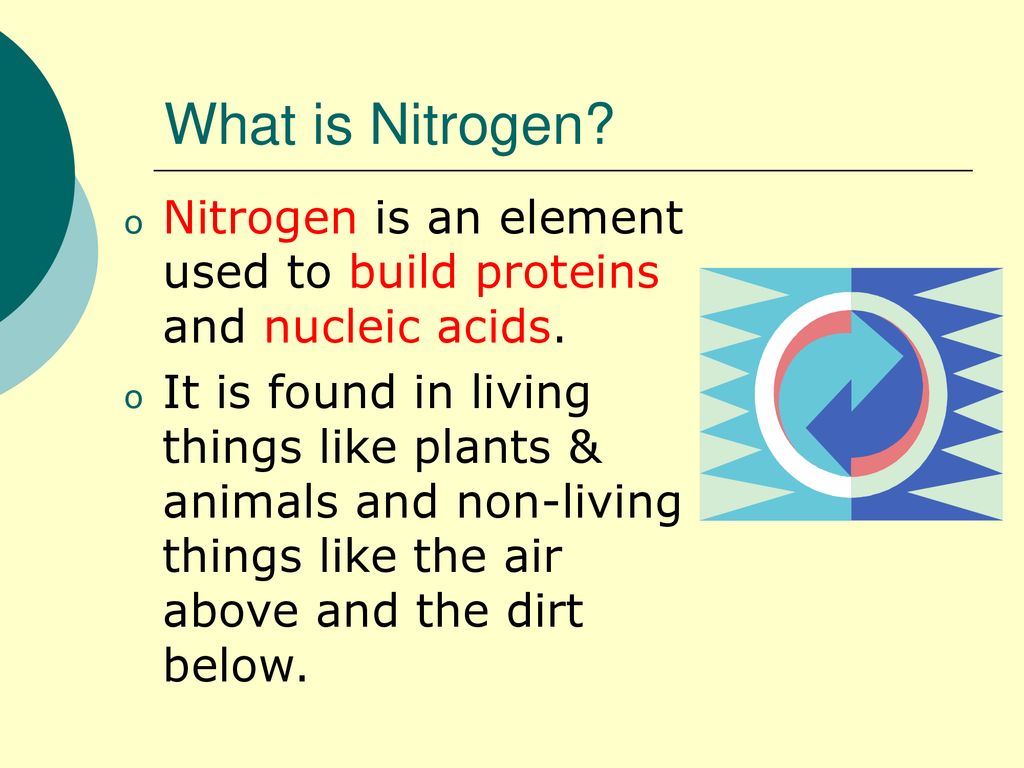 What is Nitrogen?

o Nitrogen is an element used to build proteins and nucleic acids.

o It is found in living things like plants & animals and non-living things like the air above and the dirt below.